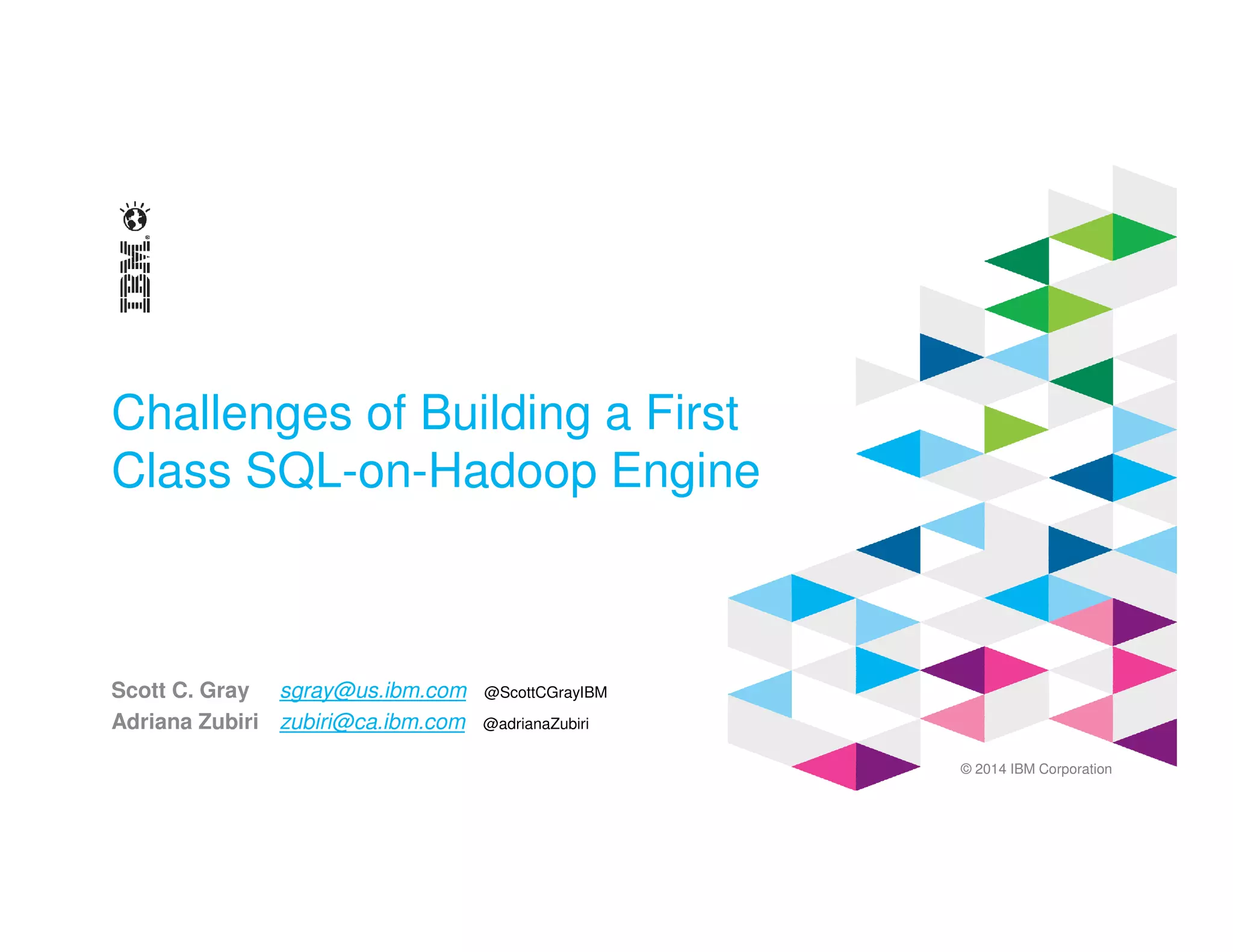 IBM

Challenges of Building a First Class SQL-on-Hadoop Engine

Scott C. Gray sgray@us.ibm.com @ScottCGrayIBM
Adriana Zubiri zubiri@ca.ibm.com @adrianaZubiri

© 2014 IBM Corporation